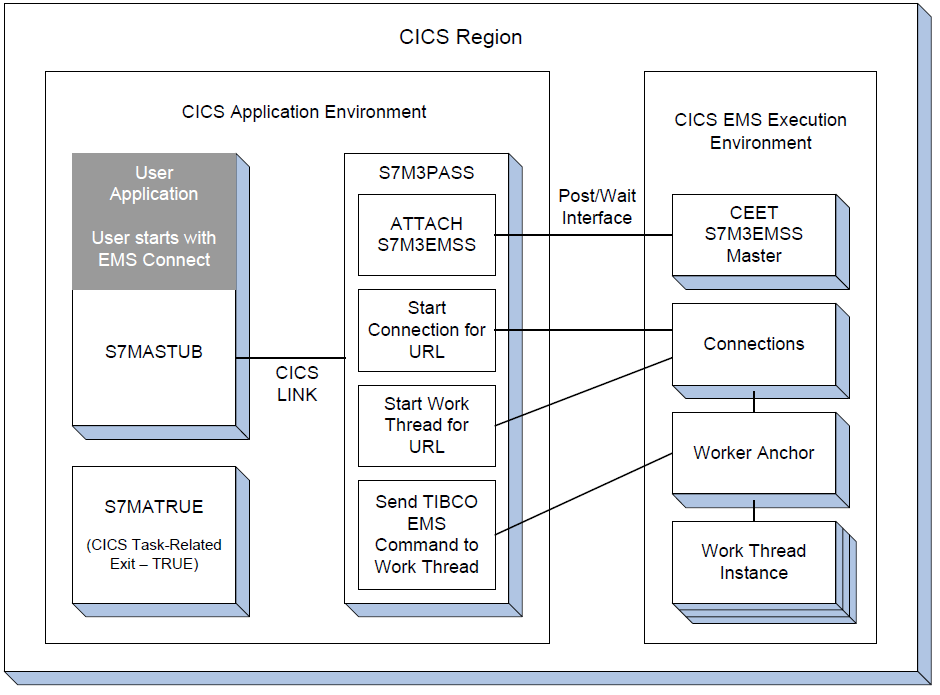 CICS Region

CICS Application Environment

User Application

User starts with EMS Connect

S7MASTUB

S7MATRUE

(CICS Task-Related Exit – TRUE)

CICS LINK

S7M3PASS

ATTACH S7M3EMSS

Start Connection for URL

Start Work Thread for URL

Send TIBCO EMS Command to Work Thread

Post/Wait Interface

CICS EMS Execution Environment

CEET S7M3EMSS Master

Connections

Worker Anchor

Work Thread Instance